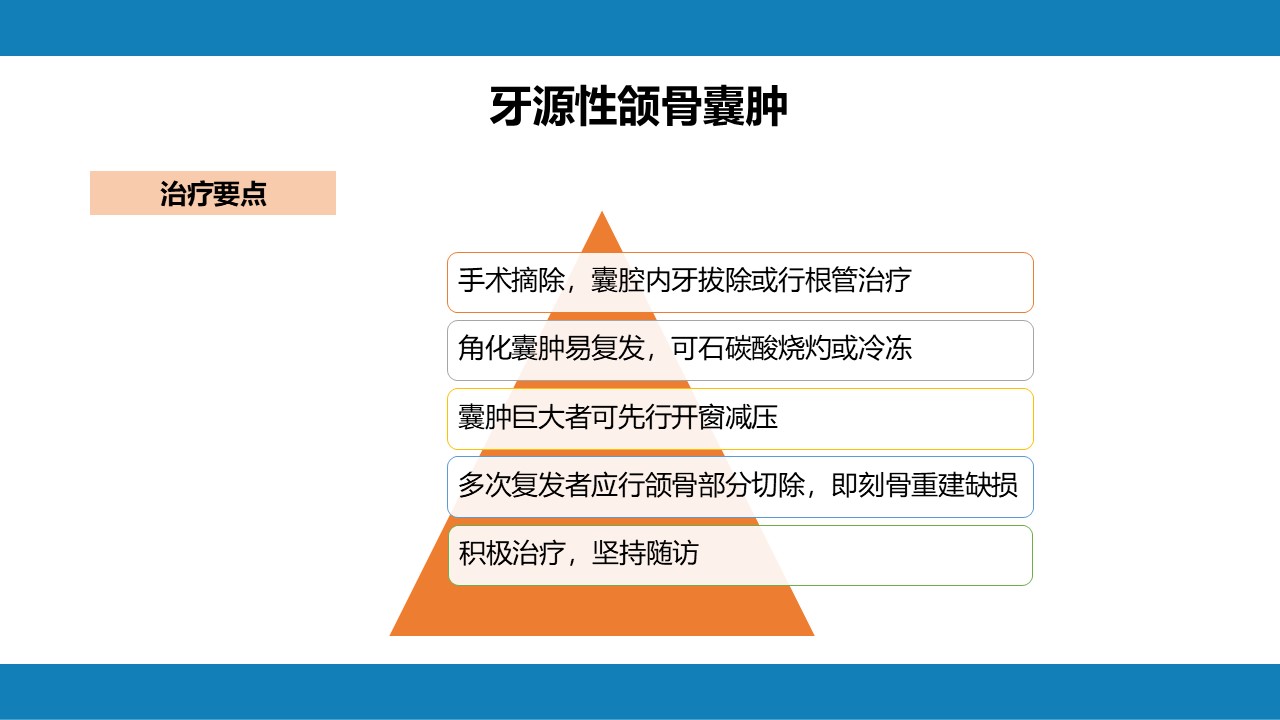 牙源性颌骨囊肿

治疗要点

手术摘除，囊腔内牙拔除或行根管治疗

角化囊肿易复发，可石碳酸烧灼或冷冻

囊肿巨大者可先行开窗减压

多次复发者应行颌骨部分切除，即刻骨重建缺损

积极治疗，坚持随访